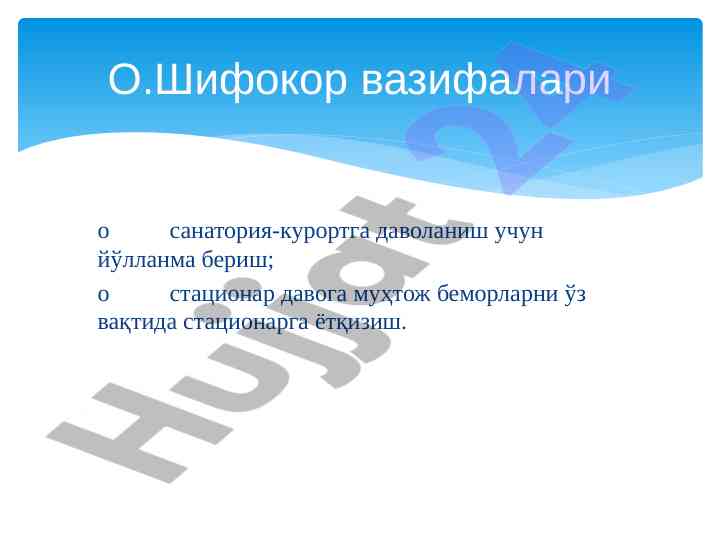 О.Шифокор вазифалари

o санатория-курортга даволаниш учун йўлланма бериш;

o стационар давога муҳтож беморларни ўз вақтида стационарга ётқизиш.

Hujjat 24